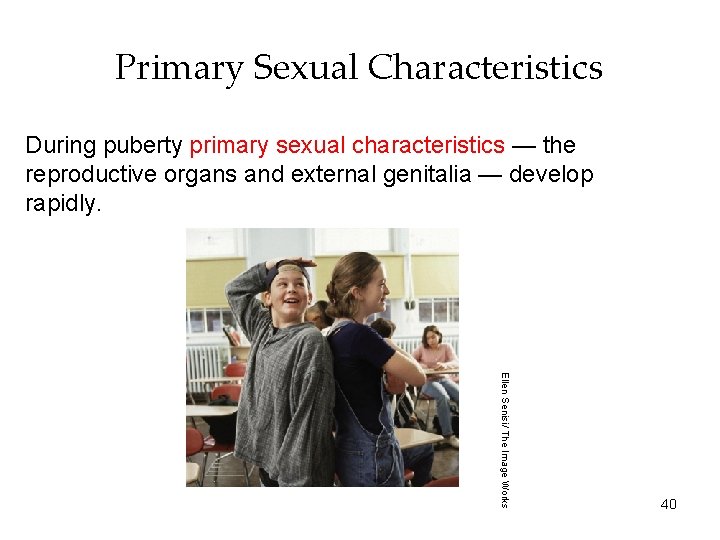 Primary Sexual Characteristics

During puberty primary sexual characteristics — the reproductive organs and external genitalia — develop rapidly.

Ellen Senisi/ The Image Works

40